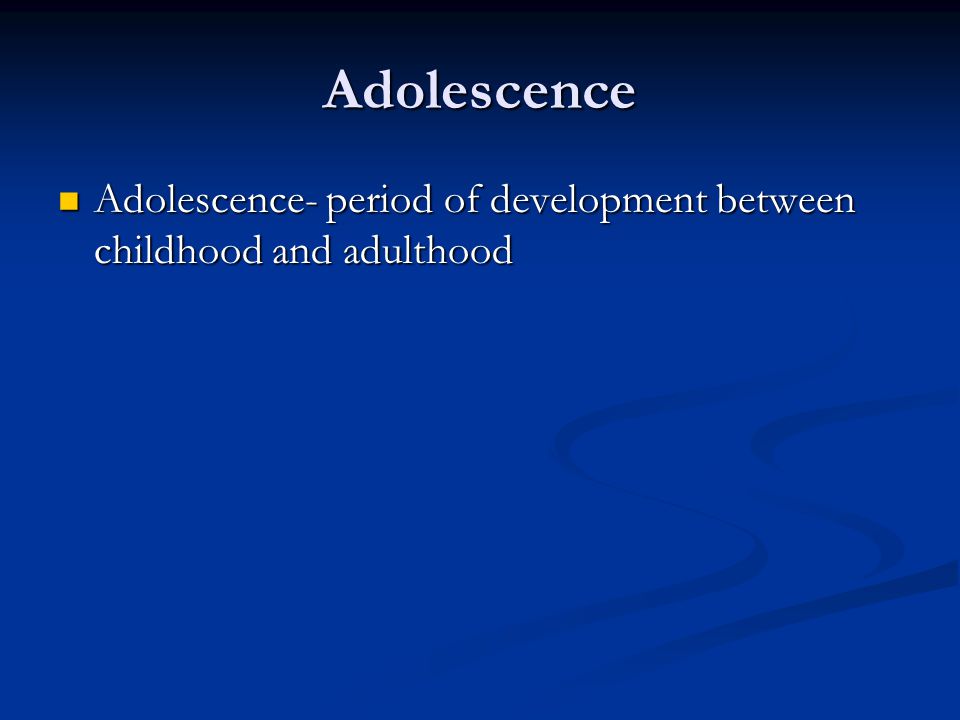 Adolescence

Adolescence- period of development between childhood and adulthood